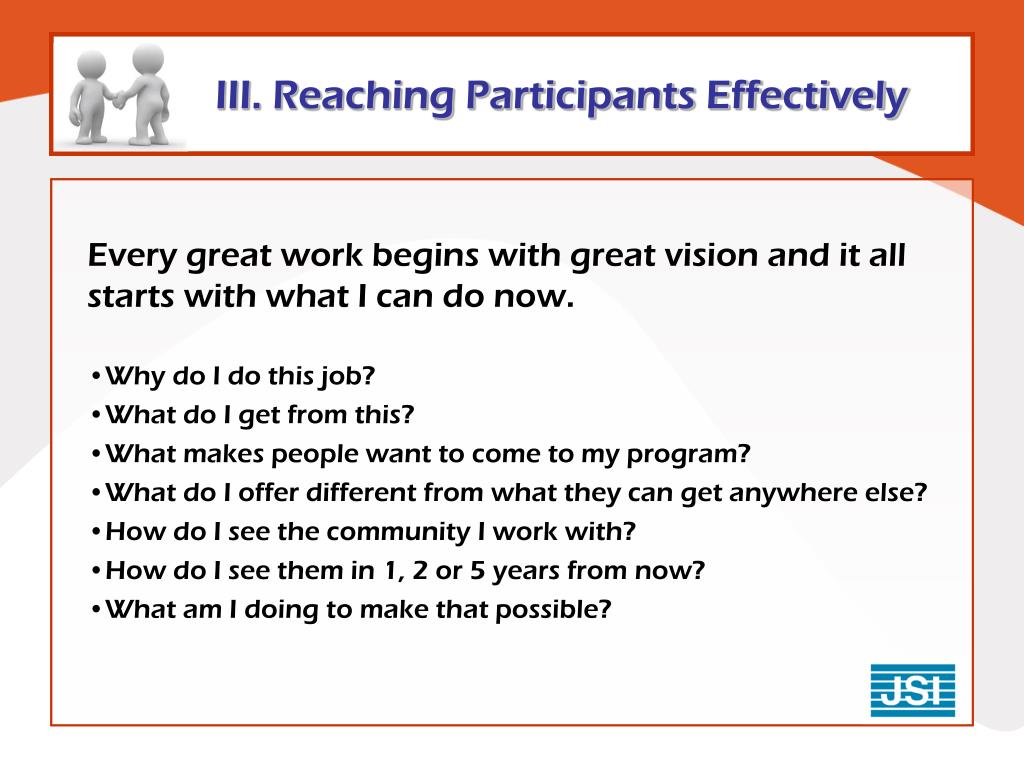 III. Reaching Participants Effectively

Every great work begins with great vision and it all starts with what I can do now.

•Why do I do this job?
•What do I get from this?
•What makes people want to come to my program?
•What do I offer different from what they can get anywhere else?
•How do I see the community I work with?
•How do I see them in 1, 2 or 5 years from now?
•What am I doing to make that possible?

JSI